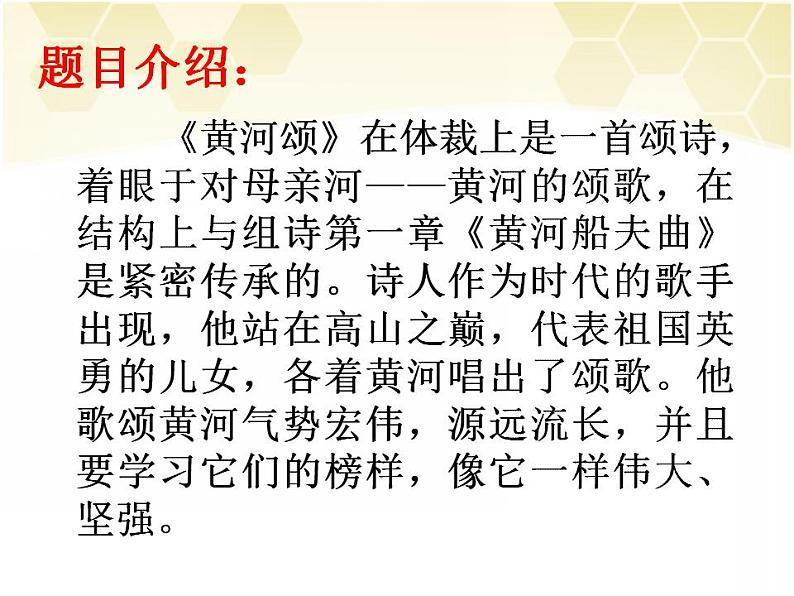 题目介绍：

《黄河颂》在体裁上是一首颂诗，着眼于对母亲河——黄河的颂歌，在结构上与组诗第一章《黄河船夫曲》是紧密传承的。诗人作为时代的歌手出现，他站在高山之巅，代表祖国英勇的儿女，各着黄河唱出了颂歌。他歌颂黄河气势宏伟，源远流长，并且要学习它们的榜样，像它一样伟大、坚强。